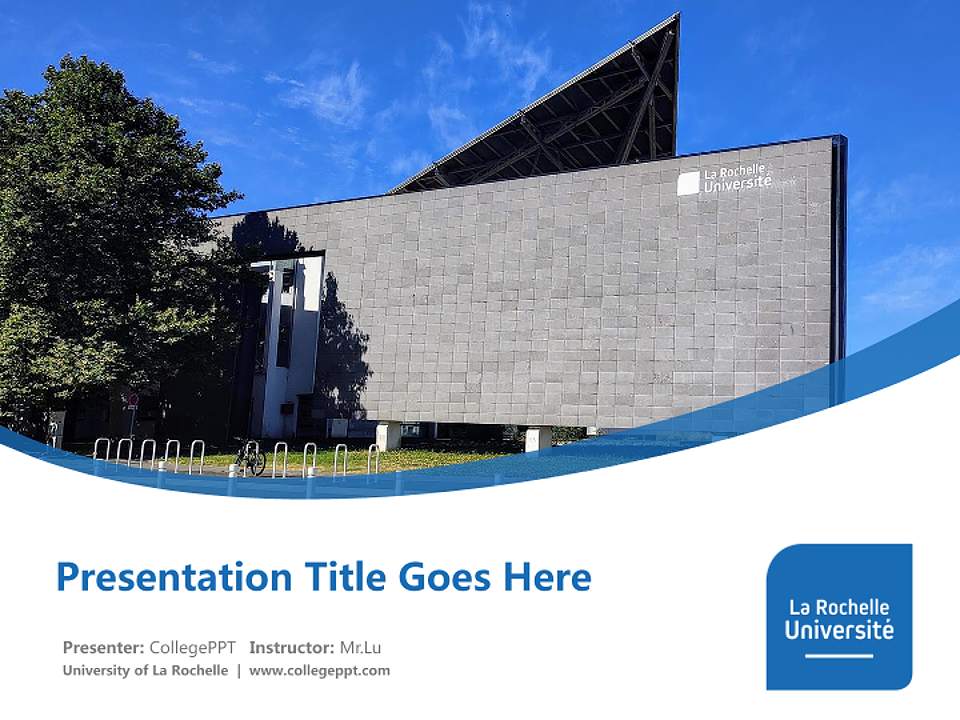 La Rochelle Université

Presentation Title Goes Here

Presenter: CollegePPT Instructor: Mr.Lu
University of La Rochelle | www.collegeppt.com

La Rochelle Université